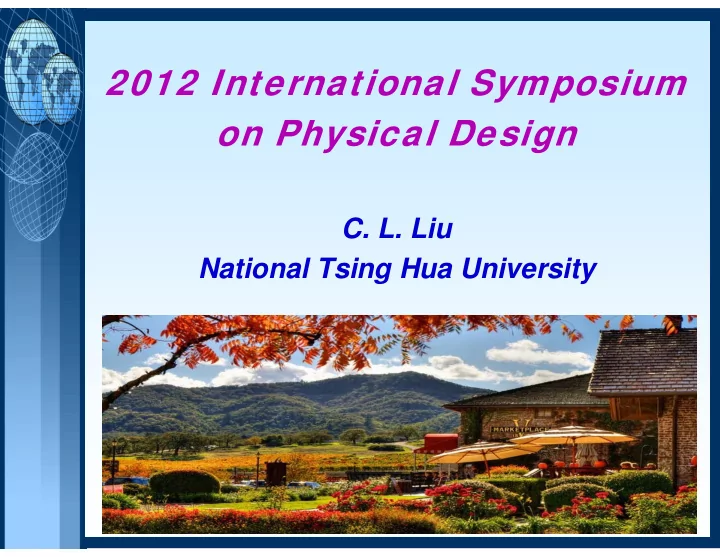 2012 International Symposium on Physical Design

C. L. Liu
National Tsing Hua University

MARKETPLACE